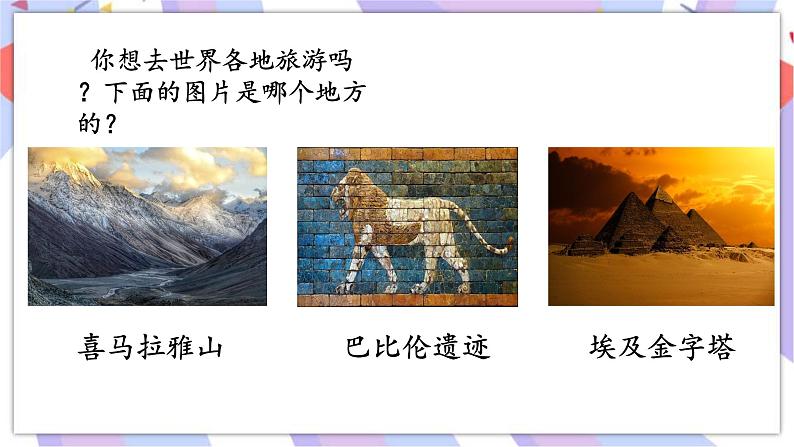 你想去世界各地旅游吗？下面的图片是哪个地方的？

喜马拉雅山

巴比伦遗迹

埃及金字塔